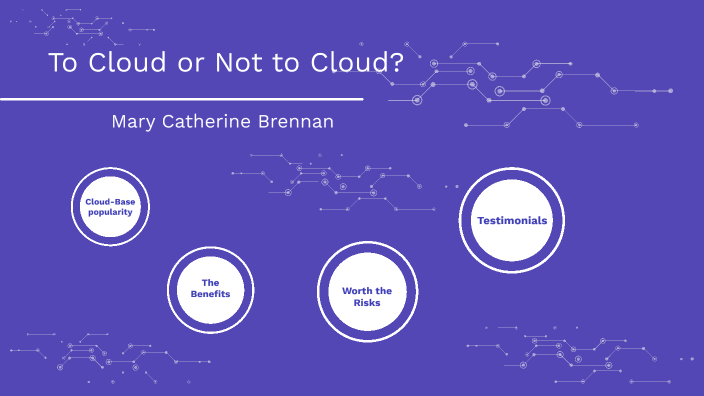 To Cloud or Not to Cloud?

Mary Catherine Brennan

Cloud-Base popularity

The Benefits

Worth the Risks

Testimonials